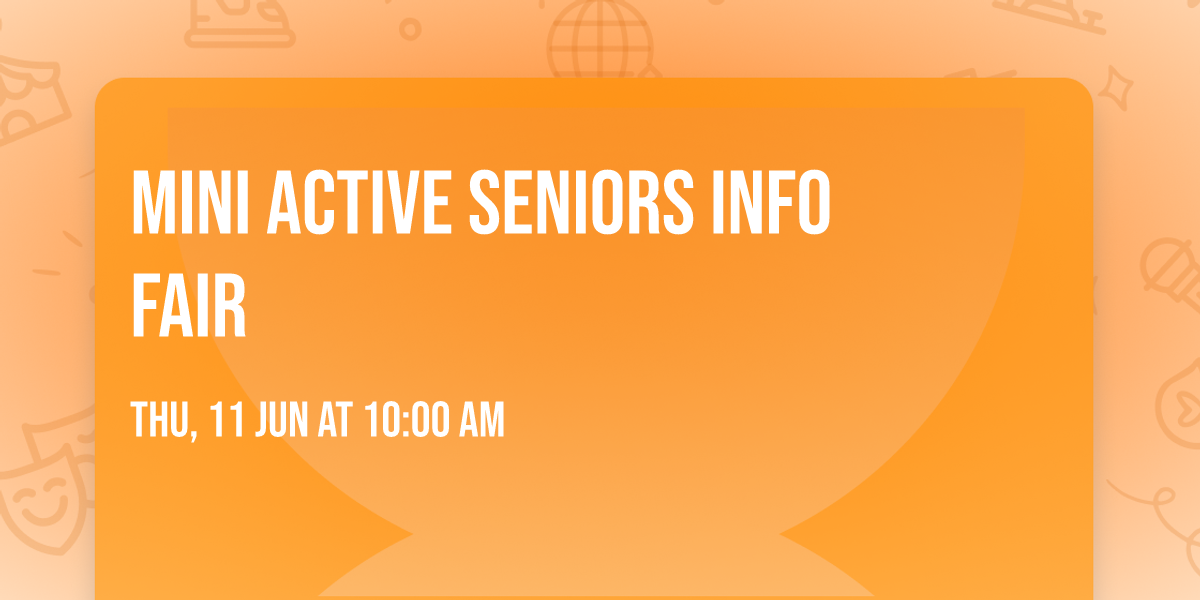 MINI ACTIVE SENIORS INFO FAIR

THU, 11 JUN AT 10:00 AM